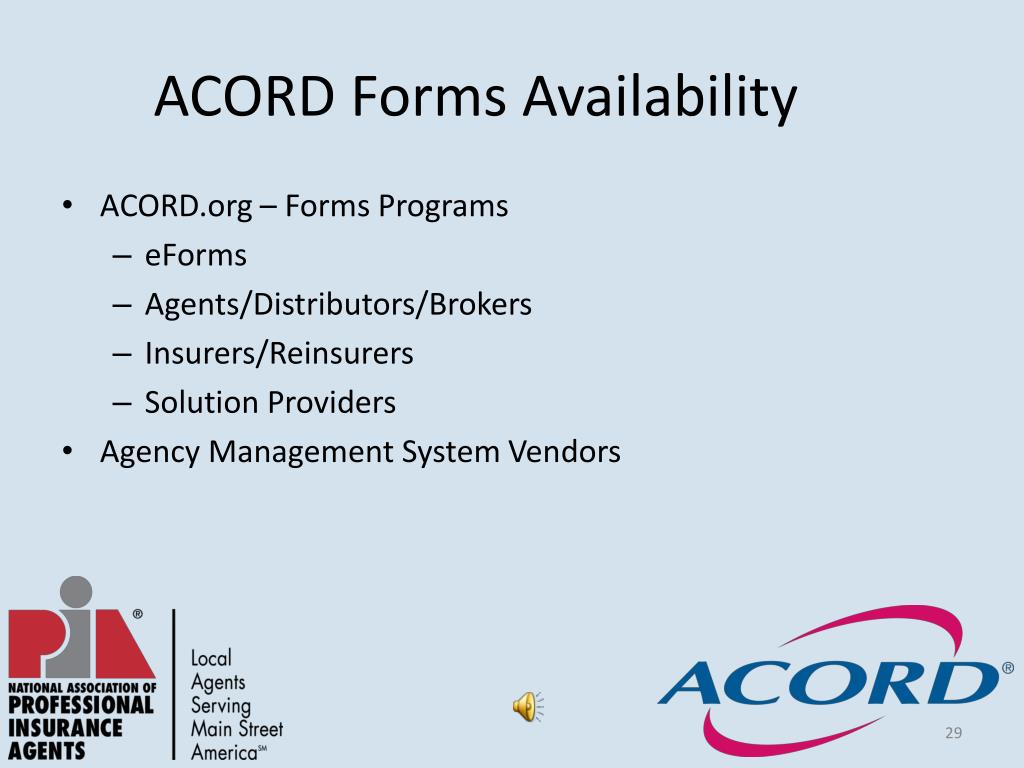 ACORD Forms Availability

• ACORD.org – Forms Programs
– eForms
– Agents/Distributors/Brokers
– Insurers/Reinsurers
– Solution Providers
• Agency Management System Vendors

PIA®
NATIONAL ASSOCIATION OF PROFESSIONAL INSURANCE AGENTS

Local Agents Serving Main Street America℠

ACORD®

29